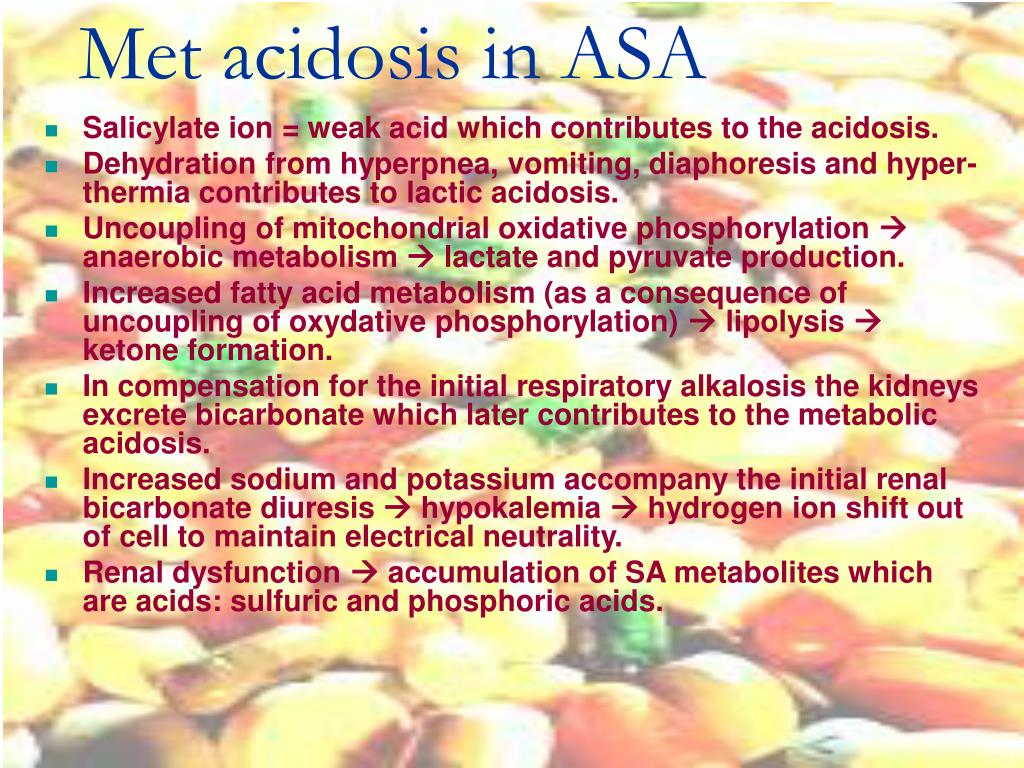 Met acidosis in ASA

- Salicylate ion = weak acid which contributes to the acidosis.
- Dehydration from hyperpnea, vomiting, diaphoresis and hyperthermia contributes to lactic acidosis.
- Uncoupling of mitochondrial oxidative phosphorylation → anaerobic metabolism → lactate and pyruvate production.
- Increased fatty acid metabolism (as a consequence of uncoupling of oxydative phosphorylation) → lipolysis → ketone formation.
- In compensation for the initial respiratory alkalosis the kidneys excrete bicarbonate which later contributes to the metabolic acidosis.
- Increased sodium and potassium accompany the initial renal bicarbonate diuresis → hypokalemia → hydrogen ion shift out of cell to maintain electrical neutrality.
- Renal dysfunction → accumulation of SA metabolites which are acids: sulfuric and phosphoric acids.